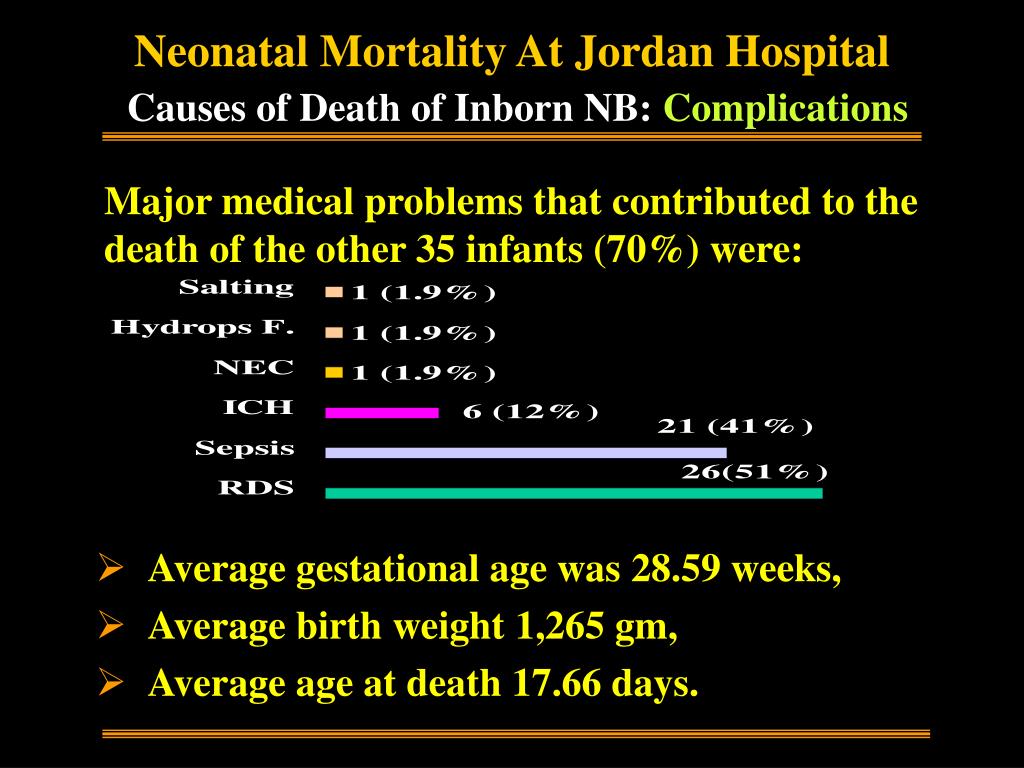 Neonatal Mortality At Jordan Hospital
Causes of Death of Inborn NB: Complications

Major medical problems that contributed to the death of the other 35 infants (70%) were:

Salting 1 (1.9%)
Hydrops F. 1 (1.9%)
NEC 1 (1.9%)
ICH 6 (12%)
Sepsis 21 (41%)
RDS 26(51%)

➢ Average gestational age was 28.59 weeks,
➢ Average birth weight 1,265 gm,
➢ Average age at death 17.66 days.